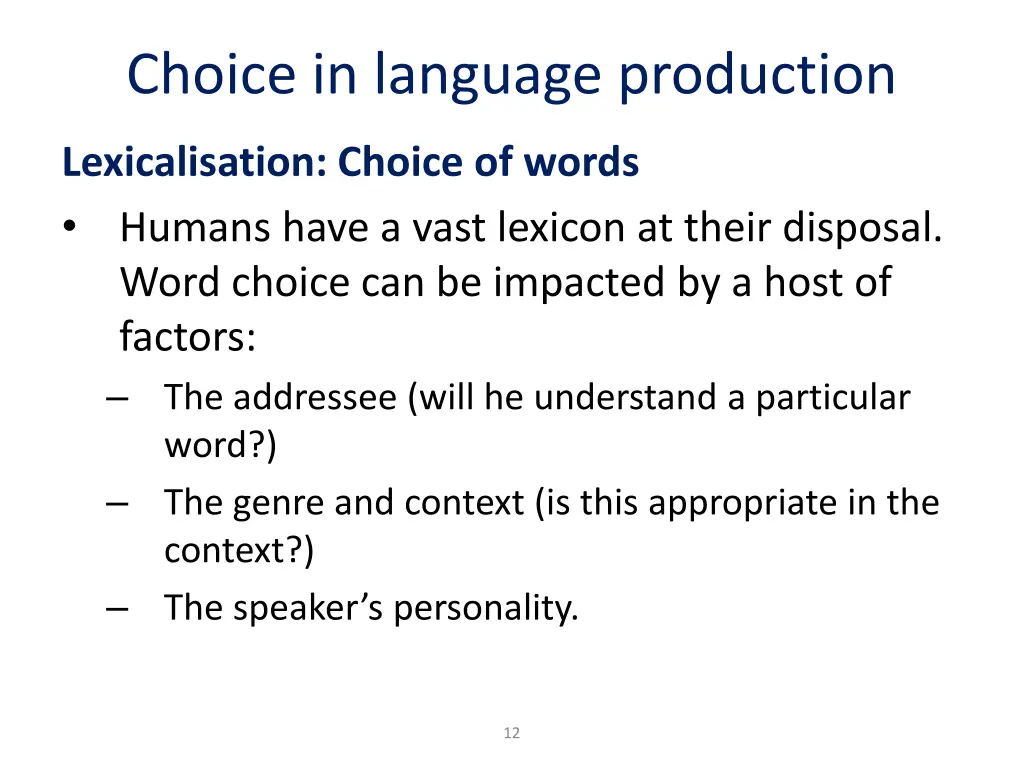 Choice in language production

Lexicalisation: Choice of words

• Humans have a vast lexicon at their disposal. Word choice can be impacted by a host of factors:
 – The addressee (will he understand a particular word?)
 – The genre and context (is this appropriate in the context?)
 – The speaker’s personality.

12